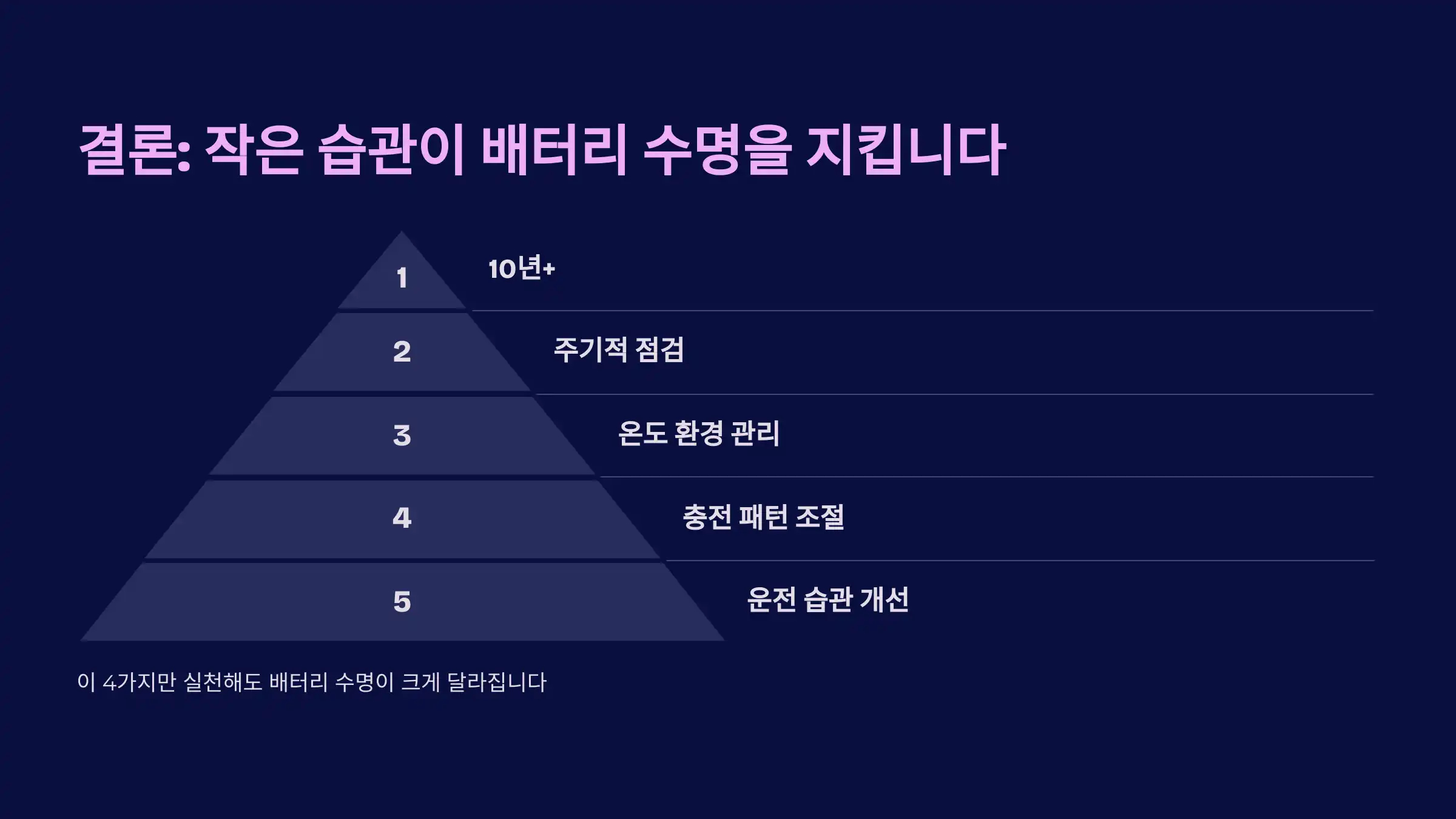 결론: 작은 습관이 배터리 수명을 지킵니다

1 10년+

2 주기적 점검

3 온도 환경 관리

4 충전 패턴 조절

5 운전 습관 개선

이 4가지만 실천해도 배터리 수명이 크게 달라집니다